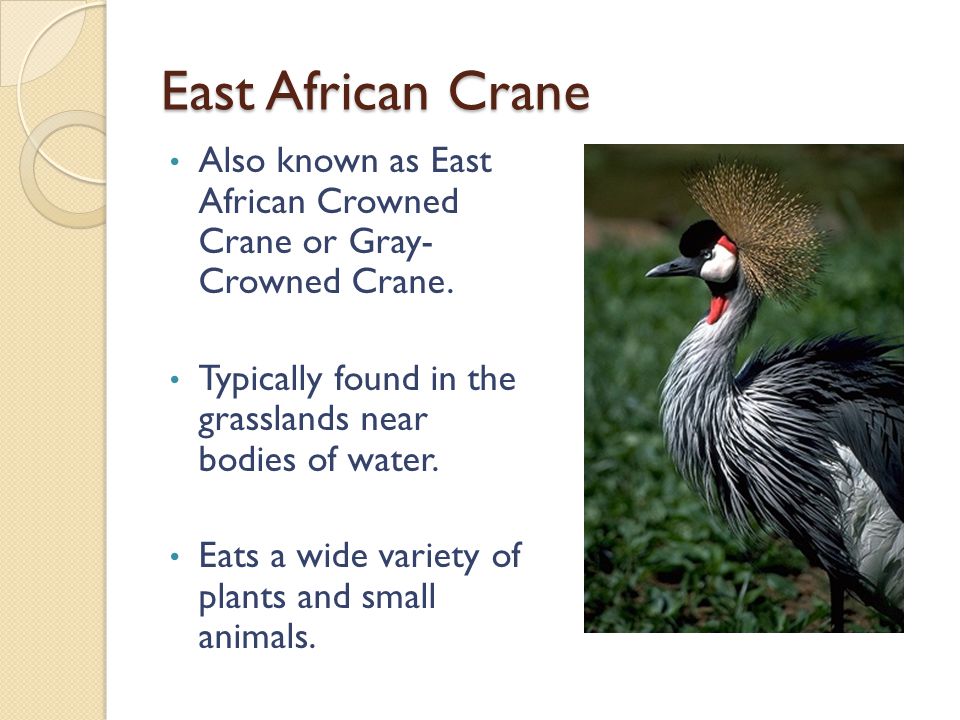 East African Crane

• Also known as East African Crowned Crane or Gray-Crowned Crane.

• Typically found in the grasslands near bodies of water.

• Eats a wide variety of plants and small animals.